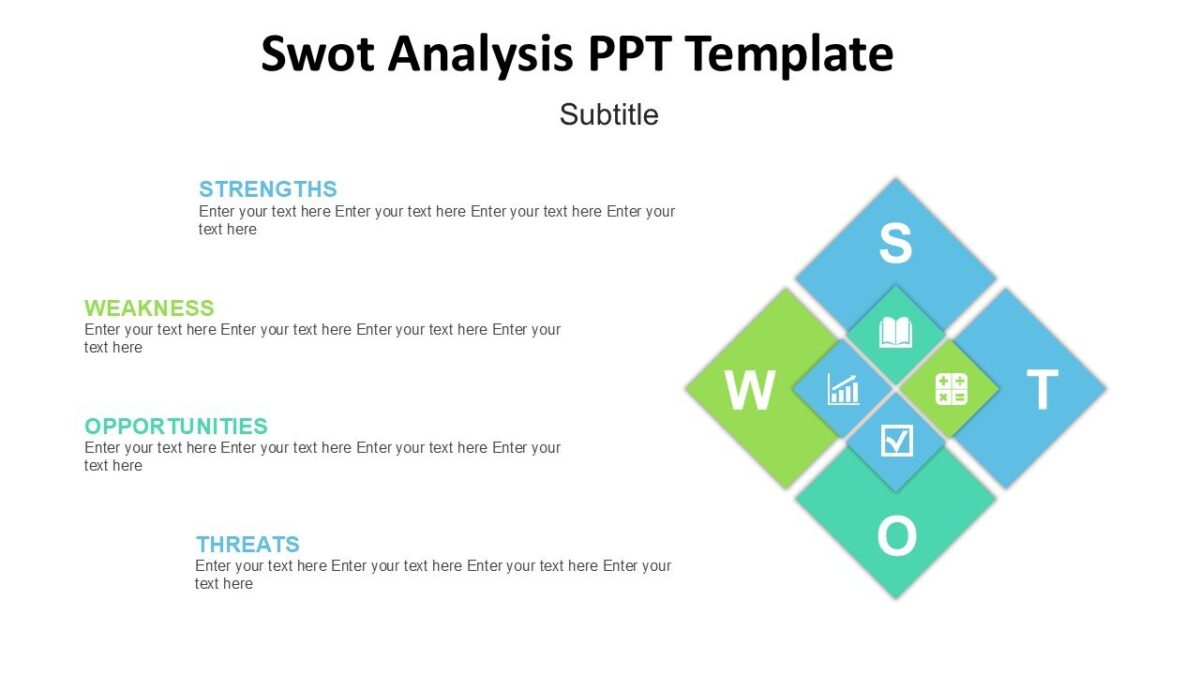 Swot Analysis PPT Template

Subtitle

STRENGTHS
Enter your text here Enter your text here Enter your text here Enter your text here

WEAKNESS
Enter your text here Enter your text here Enter your text here Enter your text here

OPPORTUNITIES
Enter your text here Enter your text here Enter your text here Enter your text here

THREATS
Enter your text here Enter your text here Enter your text here Enter your text here

S

W

T

O